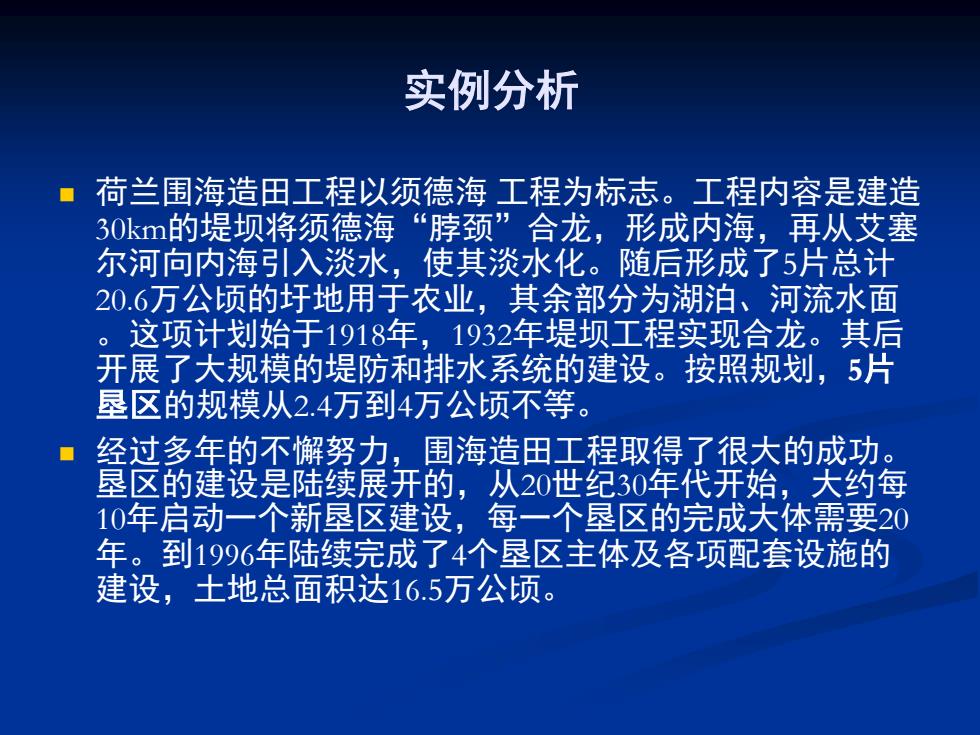 实例分析

荷兰围海造田工程以须德海 工程为标志。工程内容是建造30km的堤坝将须德海“脖颈”合龙，形成内海，再从艾塞尔河向内海引入淡水，使其淡水化。随后形成了5片总计20.6万公顷的圩地用于农业，其余部分为湖泊、河流水面。这项计划始于1918年，1932年堤坝工程实现合龙。其后开展了大规模的堤防和排水系统的建设。按照规划，5片垦区的规模从2.4万到4万公顷不等。

经过多年的不懈努力，围海造田工程取得了很大的成功。垦区的建设是陆续展开的，从20世纪30年代开始，大约每10年启动一个新垦区建设，每一个垦区的完成大体需要20年。到1996年陆续完成了4个垦区主体及各项配套设施的建设，土地总面积达16.5万公顷。